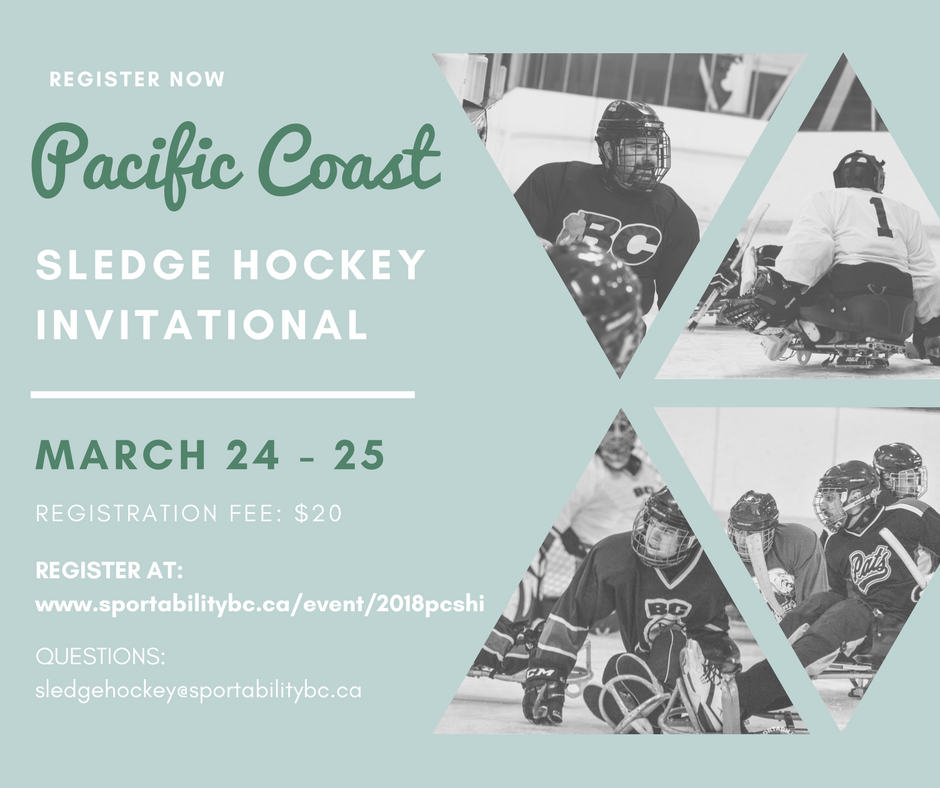 REGISTER NOW

Pacific Coast

SLEDGE HOCKEY INVITATIONAL

MARCH 24 - 25

REGISTRATION FEE: $20

REGISTER AT:
www.sportabilitybc.ca/event/2018pcshi

QUESTIONS:
sledgehockey@sportabilitybc.ca

BC

1

BC

CCM

Pats